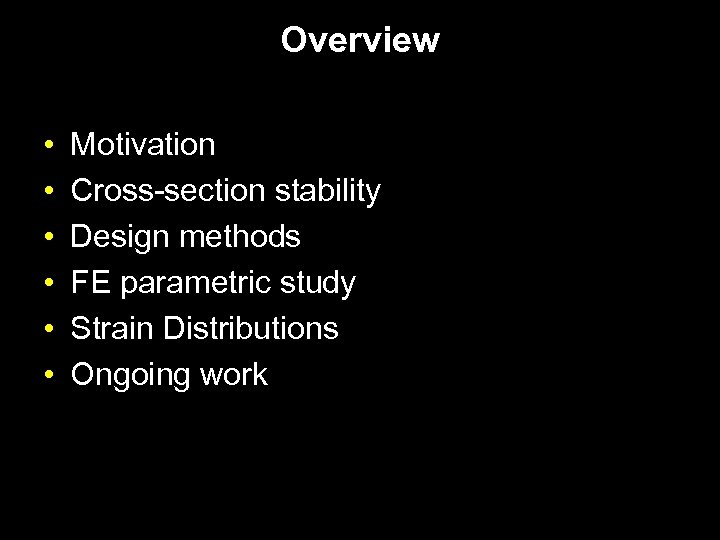 Overview

• Motivation
• Cross-section stability
• Design methods
• FE parametric study
• Strain Distributions
• Ongoing work